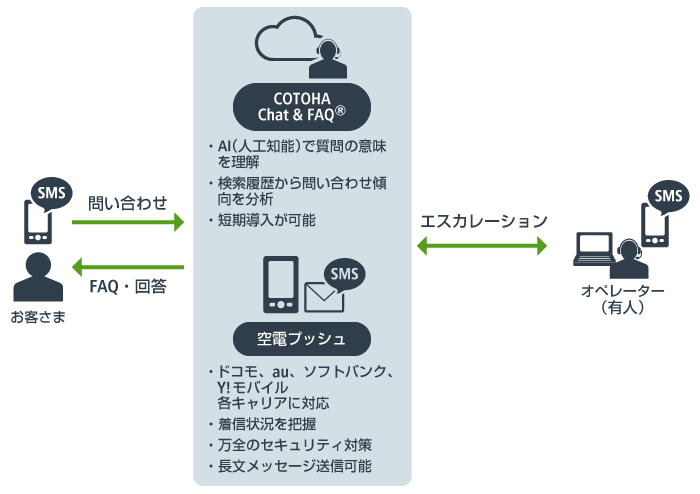 SMS

問い合わせ

FAQ・回答

お客さま

COTOHA Chat & FAQ®

・AI（人工知能）で質問の意味を理解
・検索履歴から問い合わせ傾向を分析
・短期導入が可能

SMS

空電プッシュ

・ドコモ、au、ソフトバンク、Y!モバイル 各キャリアに対応
・着信状況を把握
・万全のセキュリティ対策
・長文メッセージ送信可能

エスカレーション

SMS

オペレーター（有人）